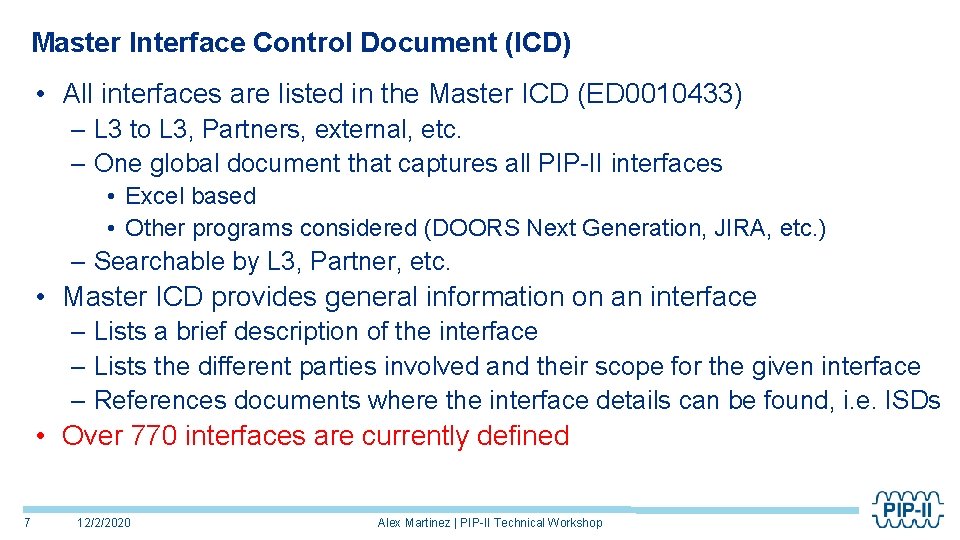 Master Interface Control Document (ICD)

• All interfaces are listed in the Master ICD (ED0010433)
– L3 to L3, Partners, external, etc.
– One global document that captures all PIP-II interfaces
• Excel based
• Other programs considered (DOORS Next Generation, JIRA, etc.)
– Searchable by L3, Partner, etc.
• Master ICD provides general information on an interface
– Lists a brief description of the interface
– Lists the different parties involved and their scope for the given interface
– References documents where the interface details can be found, i.e. ISDs
• Over 770 interfaces are currently defined

7 12/2/2020 Alex Martinez | PIP-II Technical Workshop

PIP-II